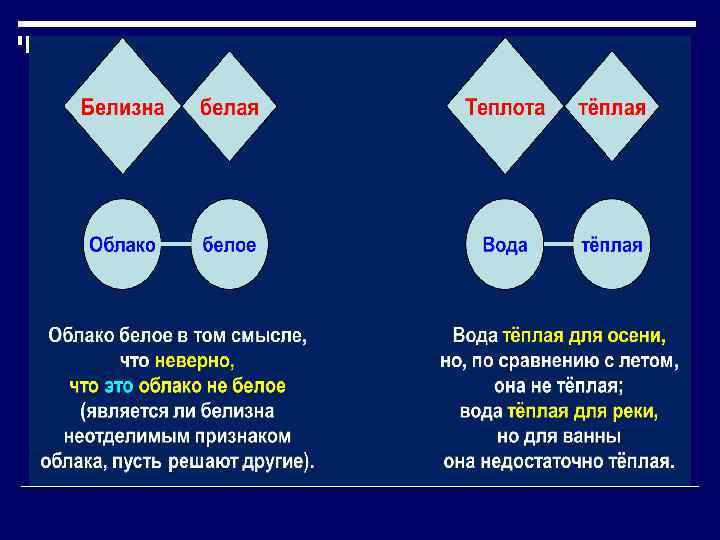 Белизна белая

Облако белое

Облако белое в том смысле, что неверно, что это облако не белое (является ли белизна неотделимым признаком облака, пусть решают другие).

Теплота тёплая

Вода тёплая

Вода тёплая для осени, но, по сравнению с летом, она не тёплая; вода тёплая для реки, но для ванны она недостаточно тёплая.